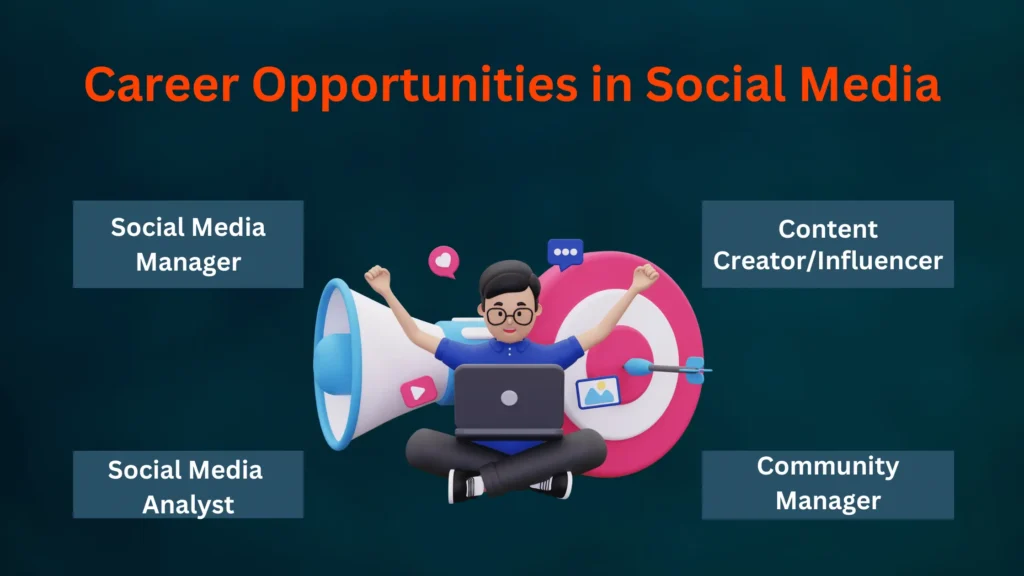 Career Opportunities in Social Media

Social Media Manager

Content Creator/Influencer

Social Media Analyst

Community Manager